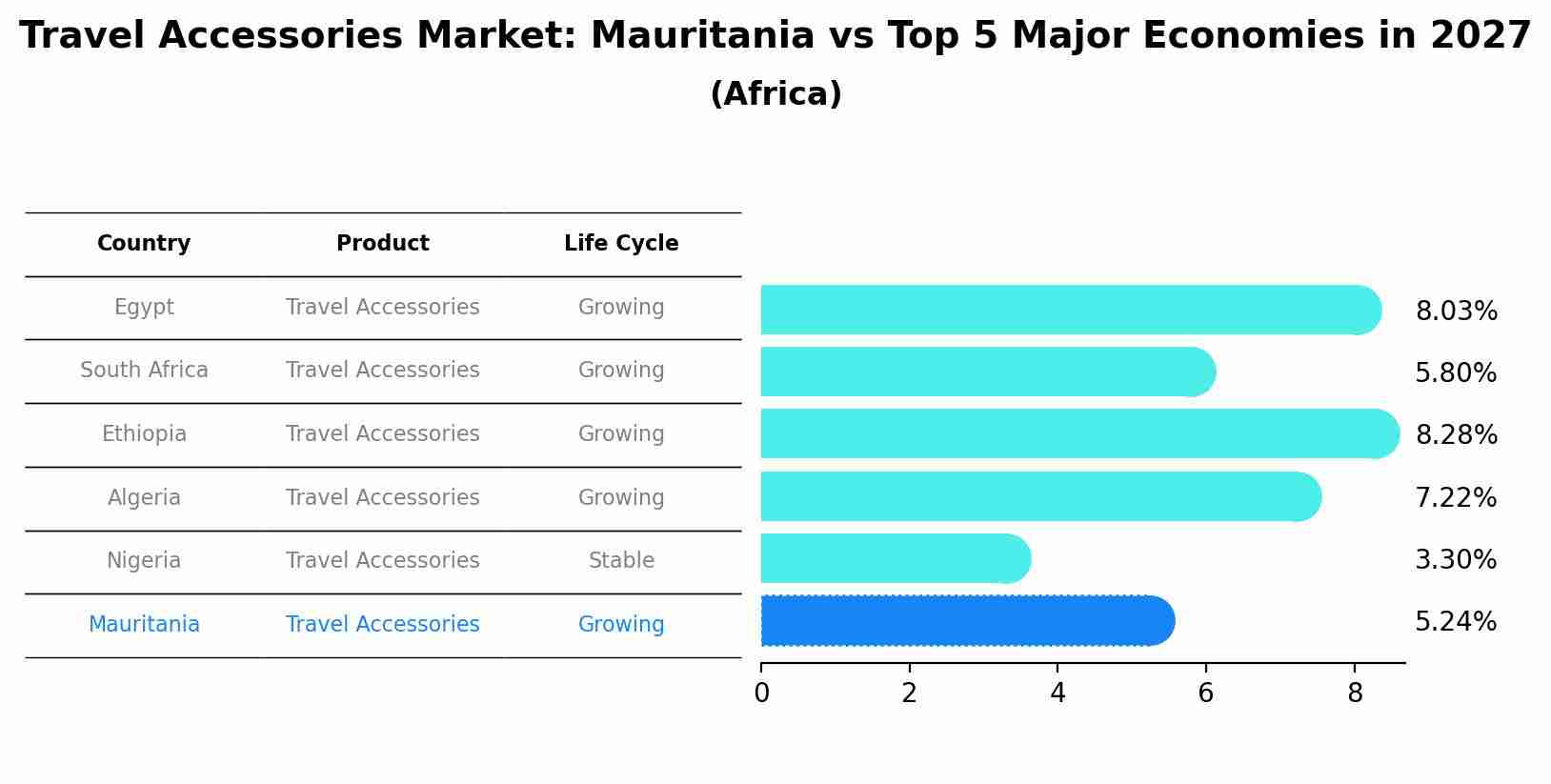 Travel Accessories Market: Mauritania vs Top 5 Major Economies in 2027
(Africa)

| Country | Product | Life Cycle |
|---|---|---|
| Egypt | Travel Accessories | Growing |
| South Africa | Travel Accessories | Growing |
| Ethiopia | Travel Accessories | Growing |
| Algeria | Travel Accessories | Growing |
| Nigeria | Travel Accessories | Stable |
| Mauritania | Travel Accessories | Growing |

8.03%
5.80%
8.28%
7.22%
3.30%
5.24%

0 2 4 6 8